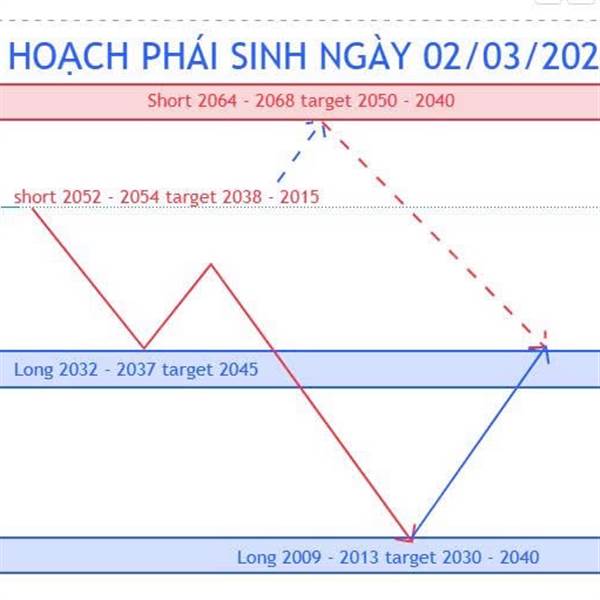 HOẠCH PHÁI SINH NGÀY 02/03/202

Short 2064 - 2068 target 2050 - 2040

short 2052 - 2054 target 2038 - 2015

Long 2032 - 2037 target 2045

Long 2009 - 2013 target 2030 - 2040